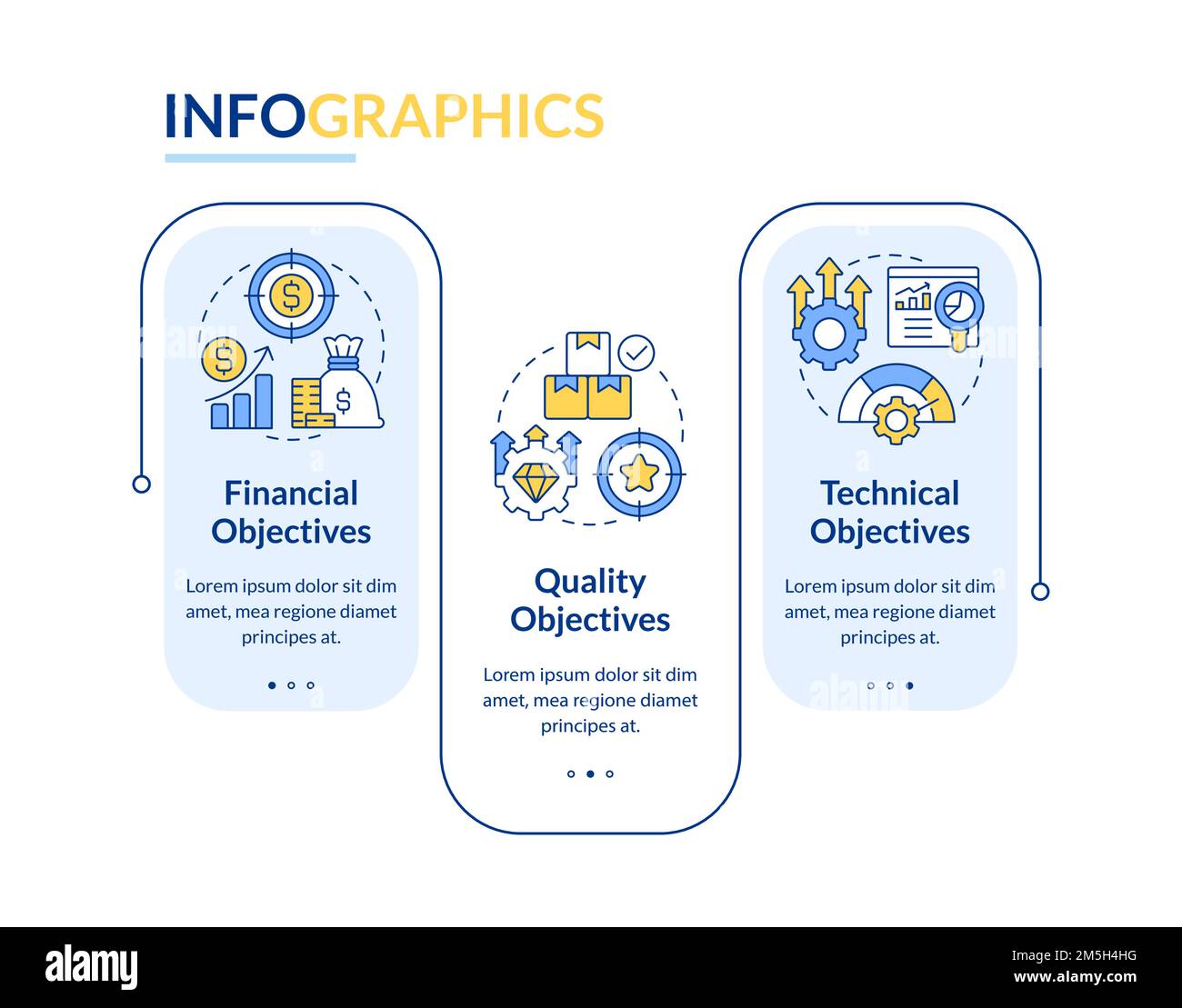 INFOGRAPHICS

Financial Objectives

Lorem ipsum dolor sit dim amet, mea regione diamet principes at.

Quality Objectives

Lorem ipsum dolor sit dim amet, mea regione diamet principes at.

Technical Objectives

Lorem ipsum dolor sit dim amet, mea regione diamet principes at.

alamy

Image ID: 2M5H4HG
www.alamy.com